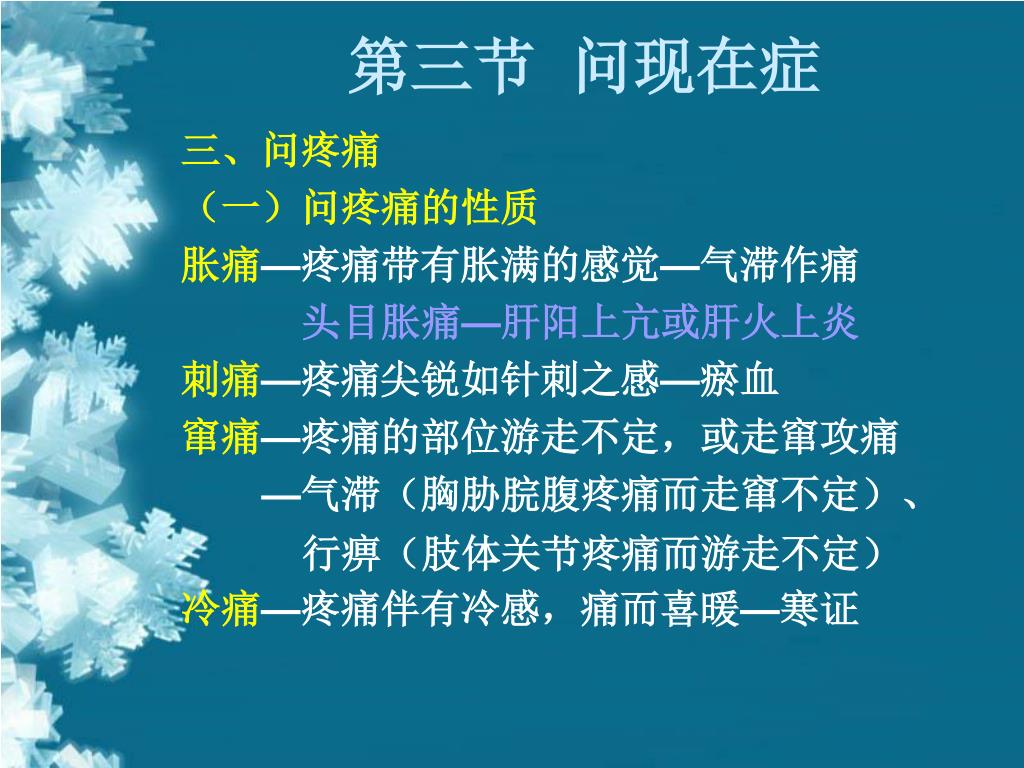 第三节 问现在症

三、问疼痛

（一）问疼痛的性质

胀痛—疼痛带有胀满的感觉—气滞作痛

头目胀痛—肝阳上亢或肝火上炎

刺痛—疼痛尖锐如针刺之感—瘀血

窜痛—疼痛的部位游走不定，或走窜攻痛

—气滞（胸胁脘腹疼痛而走窜不定）、

行痹（肢体关节疼痛而游走不定）

冷痛—疼痛伴有冷感，痛而喜暖—寒证